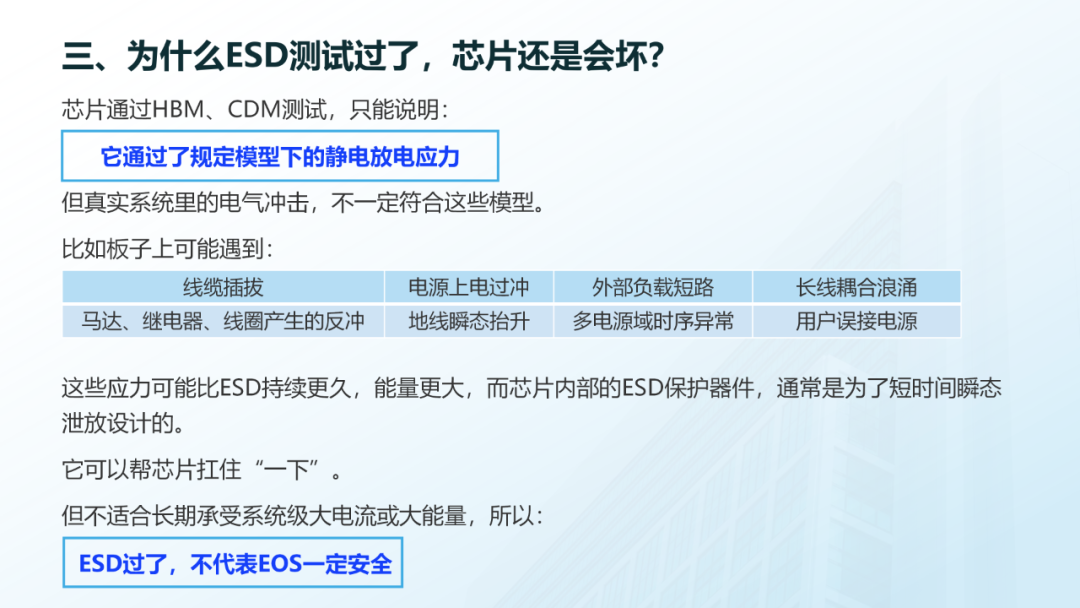 三、为什么ESD测试过了，芯片还是会坏？

芯片通过HBM、CDM测试，只能说明：

它通过了规定模型下的静电放电应力

但真实系统里的电气冲击，不一定符合这些模型。

比如板子上可能遇到：

| 线缆插拔 | 电源上电过冲 | 外部负载短路 | 长线耦合浪涌 |
|---|---|---|---|
| 马达、继电器、线圈产生的反冲 | 地线瞬态抬升 | 多电源域时序异常 | 用户误接电源 |

这些应力可能比ESD持续更久，能量更大，而芯片内部的ESD保护器件，通常是为了短时间瞬态泄放设计的。

它可以帮芯片扛住“一下”。

但不适合长期承受系统级大电流或大能量，所以：

ESD过了，不代表EOS一定安全